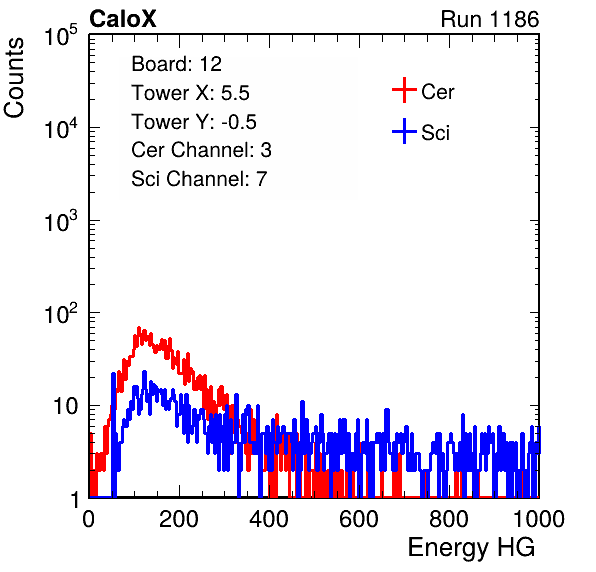 CaloX

Run 1186

Counts

$10^5$

$10^4$

$10^3$

$10^2$

10

1

Board: 12
Tower X: 5.5
Tower Y: -0.5
Cer Channel: 3
Sci Channel: 7

Cer

Sci

0 200 400 600 800 1000

Energy HG